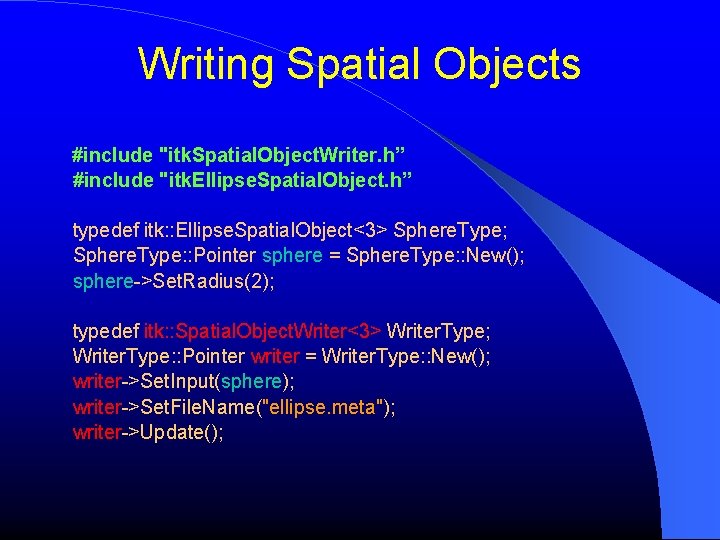 Writing Spatial Objects

#include "itkSpatialObjectWriter.h”
#include "itkEllipseSpatialObject.h”

typedef itk::EllipseSpatialObject<3> SphereType;
SphereType::Pointer sphere = SphereType::New();
sphere->SetRadius(2);

typedef itk::SpatialObjectWriter<3> WriterType;
WriterType::Pointer writer = WriterType::New();
writer->SetInput(sphere);
writer->SetFileName("ellipse.meta");
writer->Update();